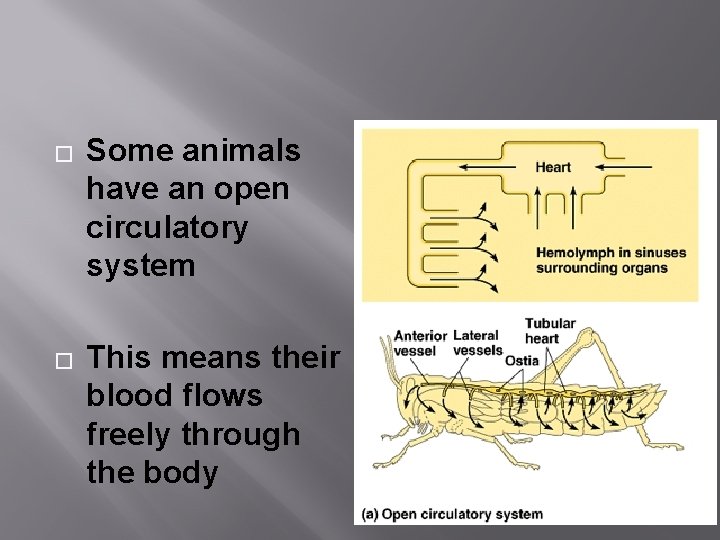 □ Some animals have an open circulatory system

□ This means their blood flows freely through the body

Heart

Hemolymph in sinuses surrounding organs

Anterior vessel

Lateral vessels

Tubular heart

Ostia

(a) Open circulatory system